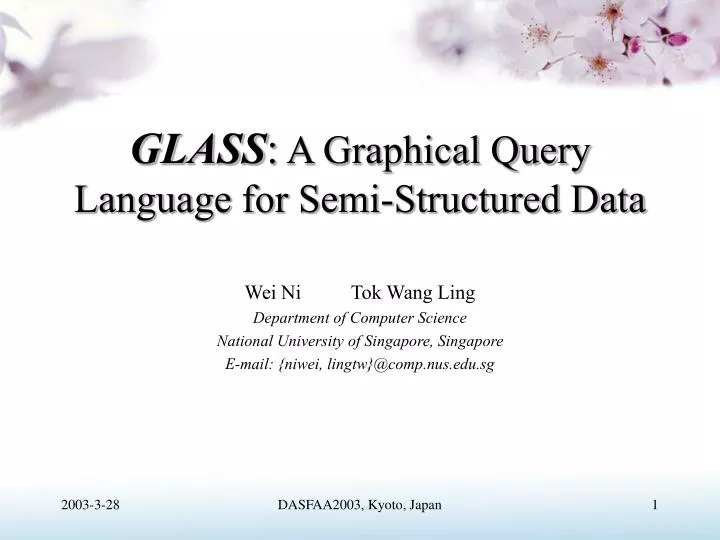 GLASS: A Graphical Query Language for Semi-Structured Data

Wei Ni Tok Wang Ling
Department of Computer Science
National University of Singapore, Singapore
E-mail: {niwei, lingtw}@comp.nus.edu.sg

2003-3-28 DASFAA2003, Kyoto, Japan 1